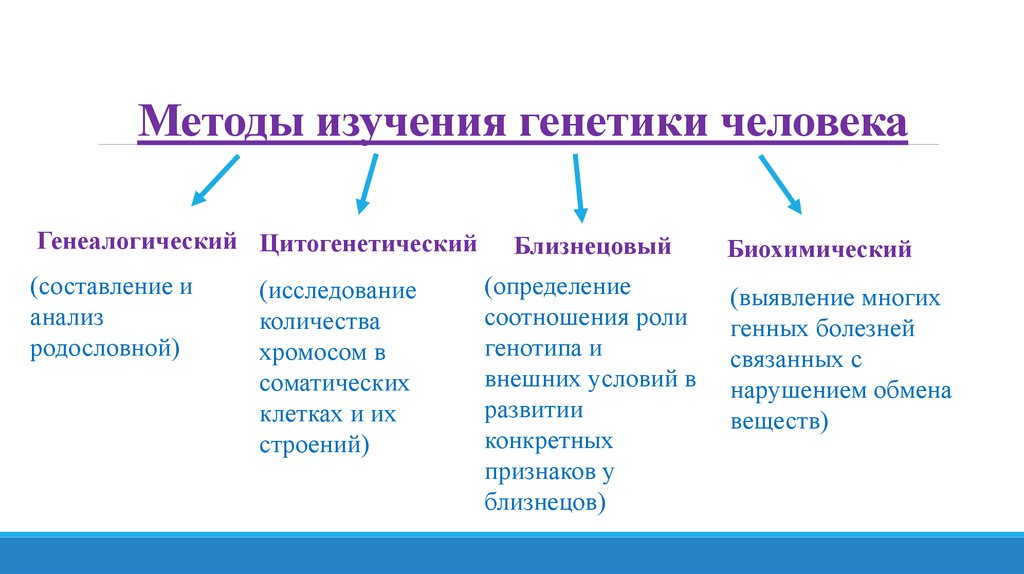 Методы изучения генетики человека

Генеалогический

(составление и анализ родословной)

Цитогенетический

(исследование количества хромосом в соматических клетках и их строений)

Близнецовый

(определение соотношения роли генотипа и внешних условий в развитии конкретных признаков у близнецов)

Биохимический

(выявление многих генных болезней связанных с нарушением обмена веществ)